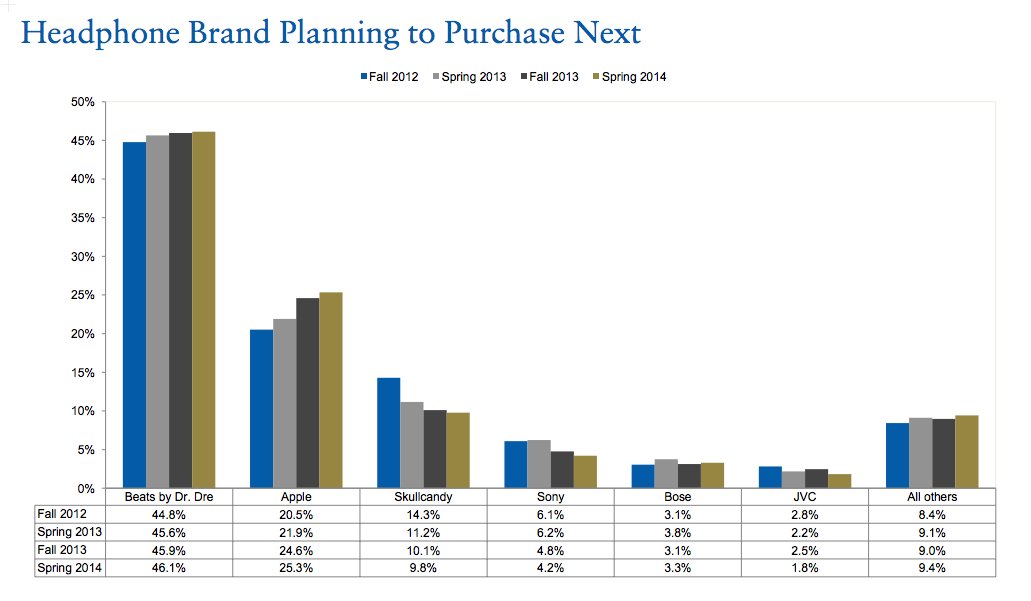 Headphone Brand Planning to Purchase Next

Fall 2012 Spring 2013 Fall 2013 Spring 2014

50%
45%
40%
35%
30%
25%
20%
15%
10%
5%
0%

| | Beats by Dr. Dre | Apple | Skullcandy | Sony | Bose | JVC | All others |
|---|---|---|---|---|---|---|---|
| Fall 2012 | 44.8% | 20.5% | 14.3% | 6.1% | 3.1% | 2.8% | 8.4% |
| Spring 2013 | 45.6% | 21.9% | 11.2% | 6.2% | 3.8% | 2.2% | 9.1% |
| Fall 2013 | 45.9% | 24.6% | 10.1% | 4.8% | 3.1% | 2.5% | 9.0% |
| Spring 2014 | 46.1% | 25.3% | 9.8% | 4.2% | 3.3% | 1.8% | 9.4% |